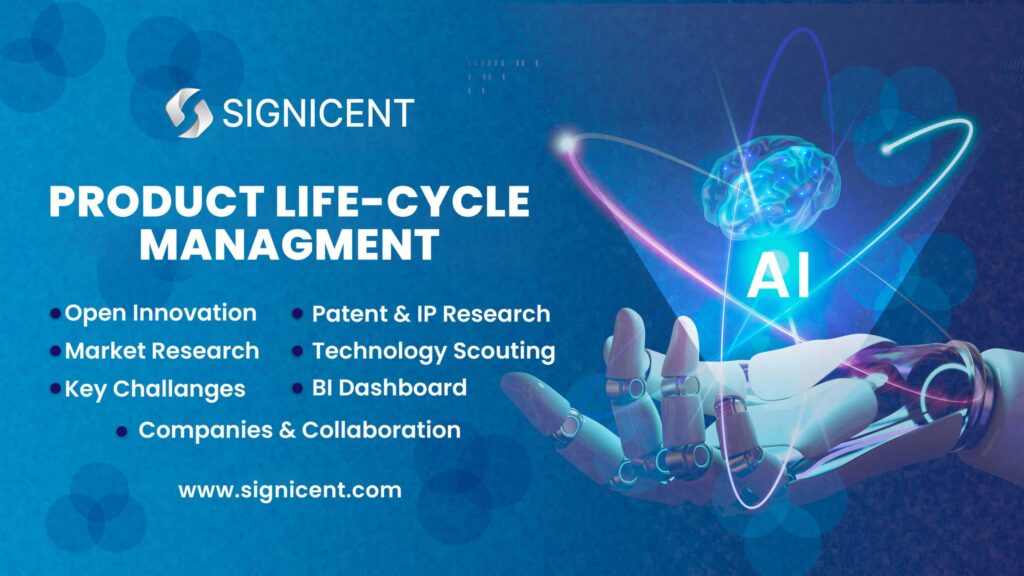 SIGNICENT

PRODUCT LIFE-CYCLE MANAGMENT

• Open Innovation
• Market Research
• Key Challanges
• Patent & IP Research
• Technology Scouting
• BI Dashboard
• Companies & Collaboration

www.signicent.com

AI